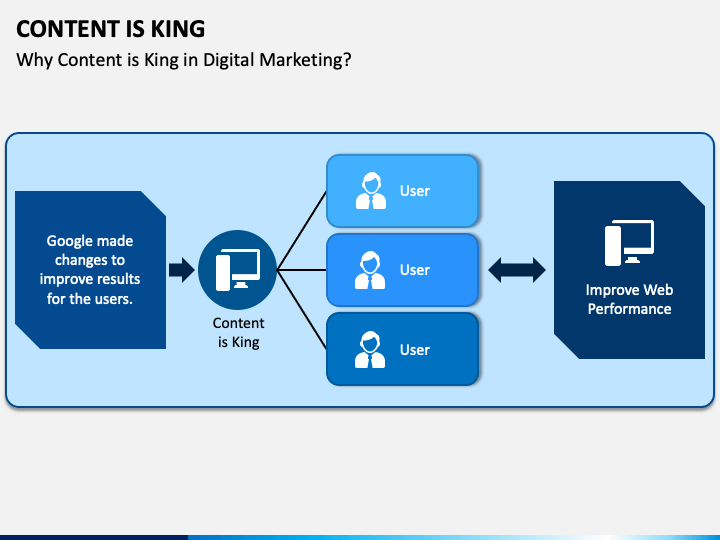 CONTENT IS KING
Why Content is King in Digital Marketing?

Google made changes to improve results for the users.

Content is King

User

User

User

Improve Web Performance